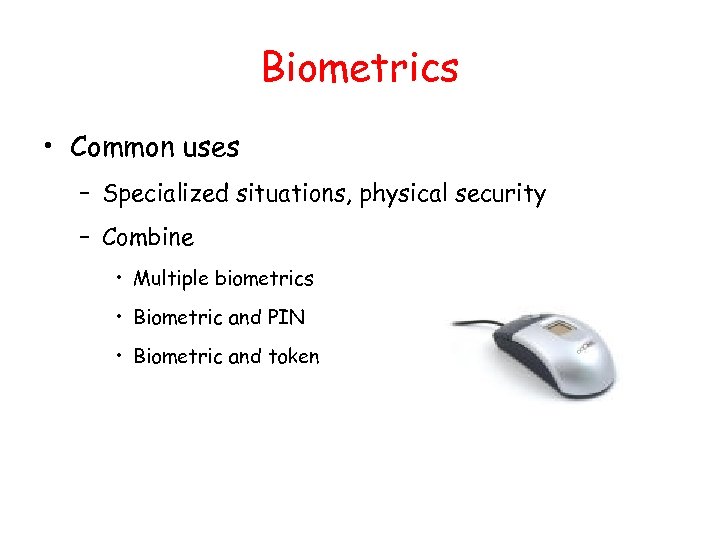 Biometrics

• Common uses
– Specialized situations, physical security
– Combine
• Multiple biometrics
• Biometric and PIN
• Biometric and token